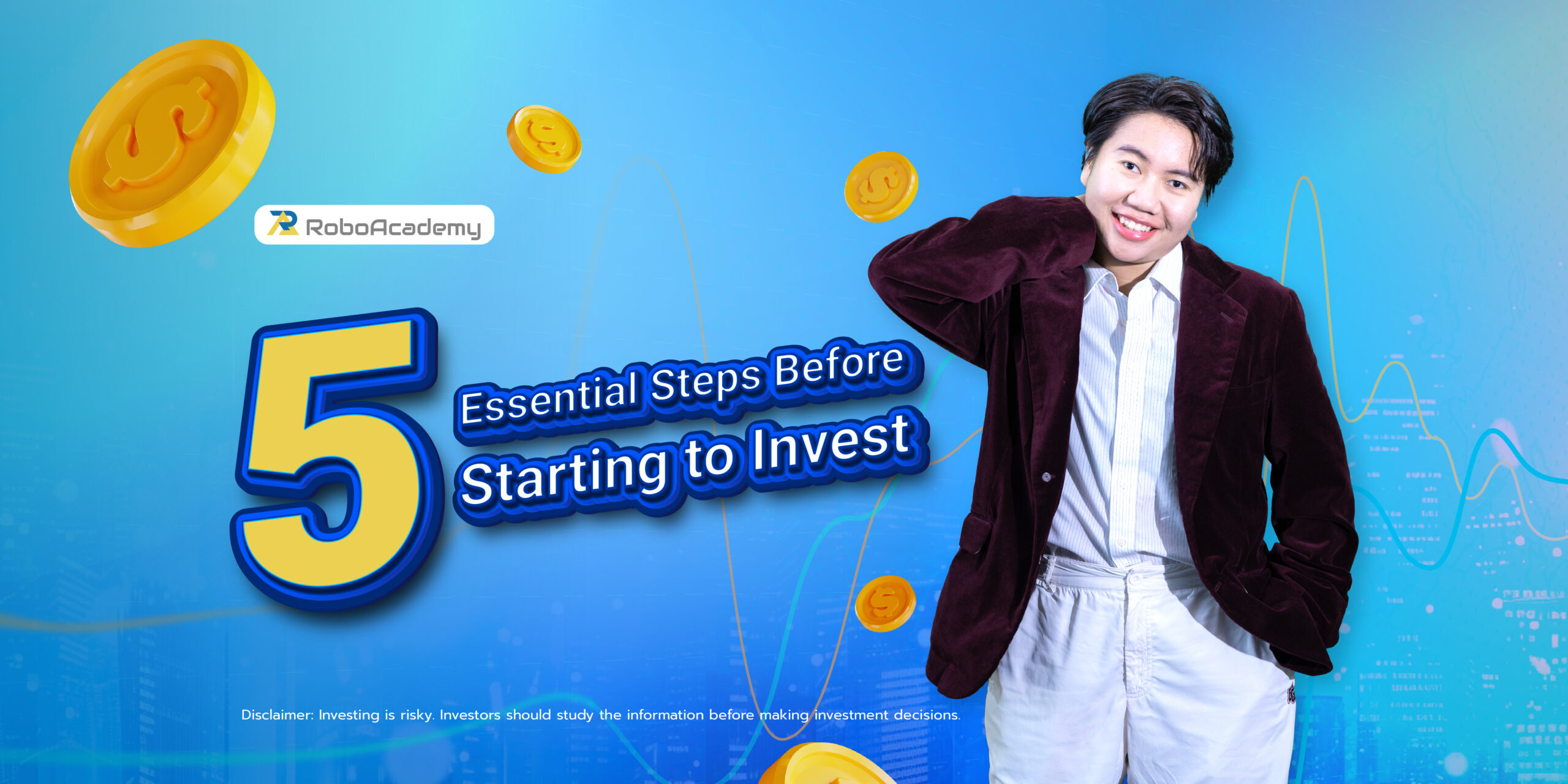 RoboAcademy

5 Essential Steps Before Starting to Invest

Disclaimer: Investing is risky. Investors should study the information before making investment decisions.